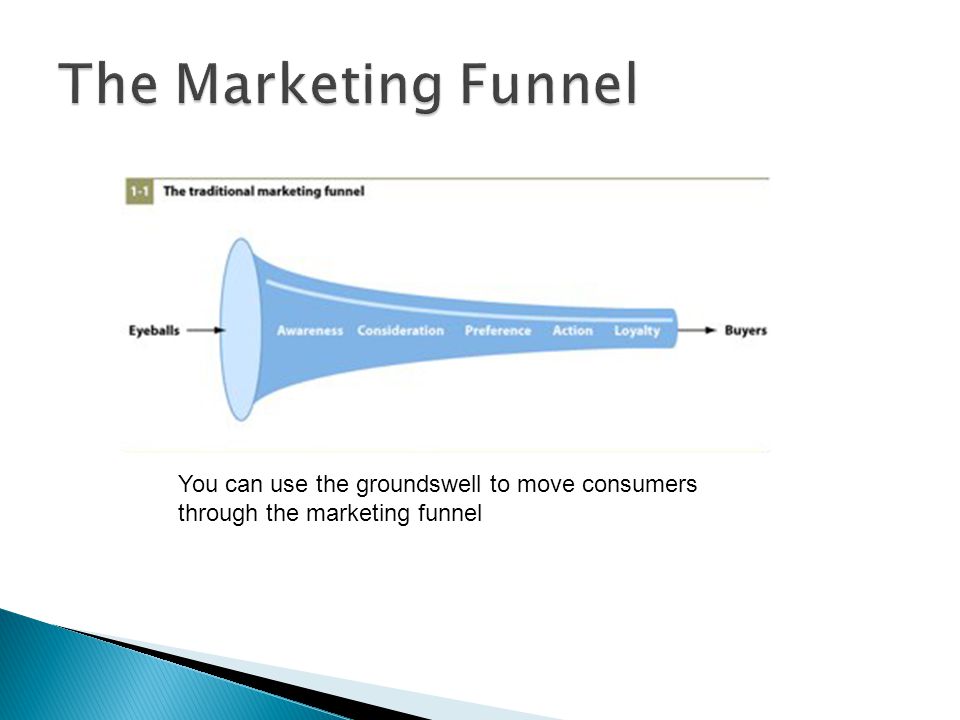 The Marketing Funnel

1-1 The traditional marketing funnel

Eyeballs

Awareness Consideration Preference Action Loyalty

Buyers

You can use the groundswell to move consumers through the marketing funnel